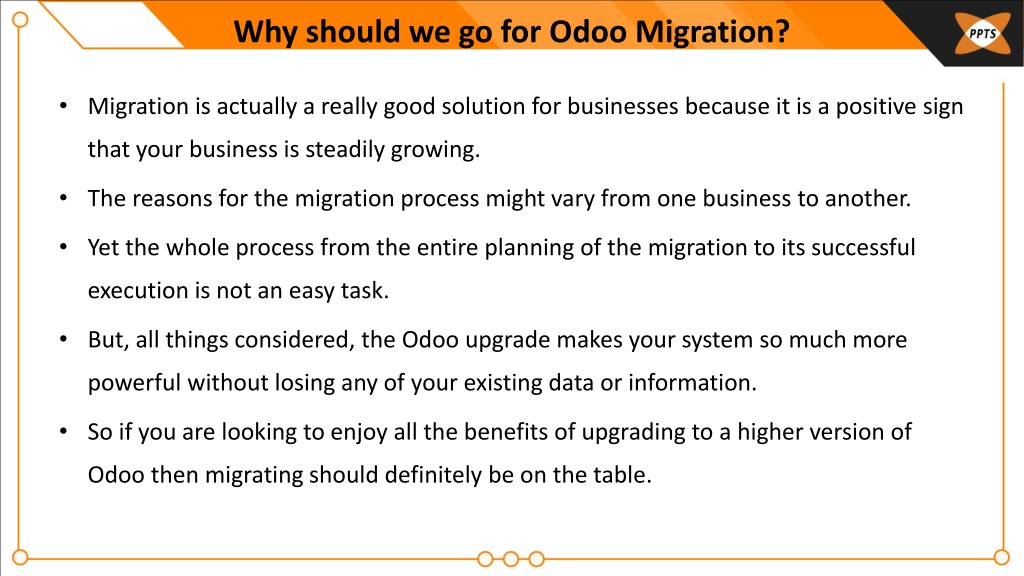 Why should we go for Odoo Migration?

PPTS

• Migration is actually a really good solution for businesses because it is a positive sign that your business is steadily growing.

• The reasons for the migration process might vary from one business to another.

• Yet the whole process from the entire planning of the migration to its successful execution is not an easy task.

• But, all things considered, the Odoo upgrade makes your system so much more powerful without losing any of your existing data or information.

• So if you are looking to enjoy all the benefits of upgrading to a higher version of Odoo then migrating should definitely be on the table.